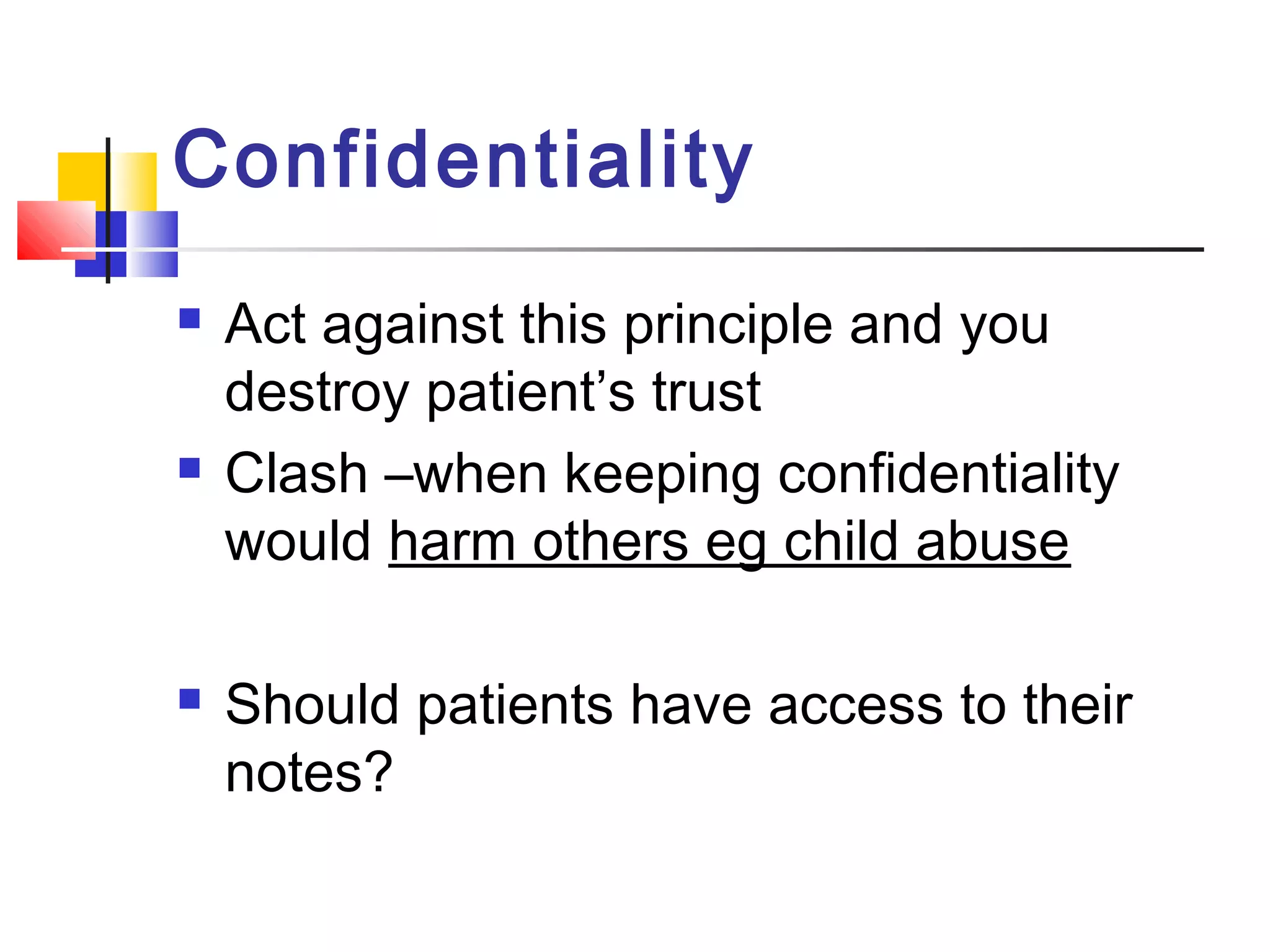 Confidentiality

- Act against this principle and you destroy patient’s trust
- Clash –when keeping confidentiality would harm others eg child abuse

- Should patients have access to their notes?